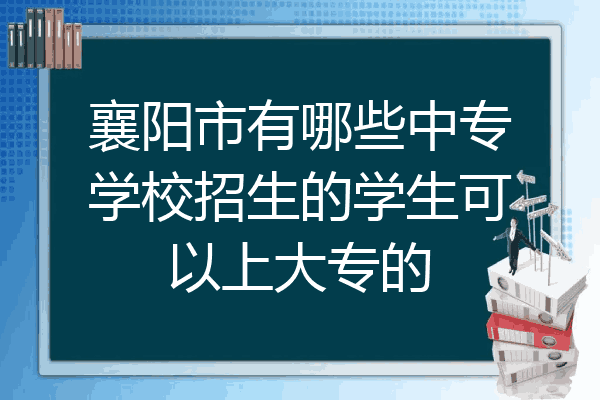 襄阳市有哪些中专学校招生的学生可以上大专的